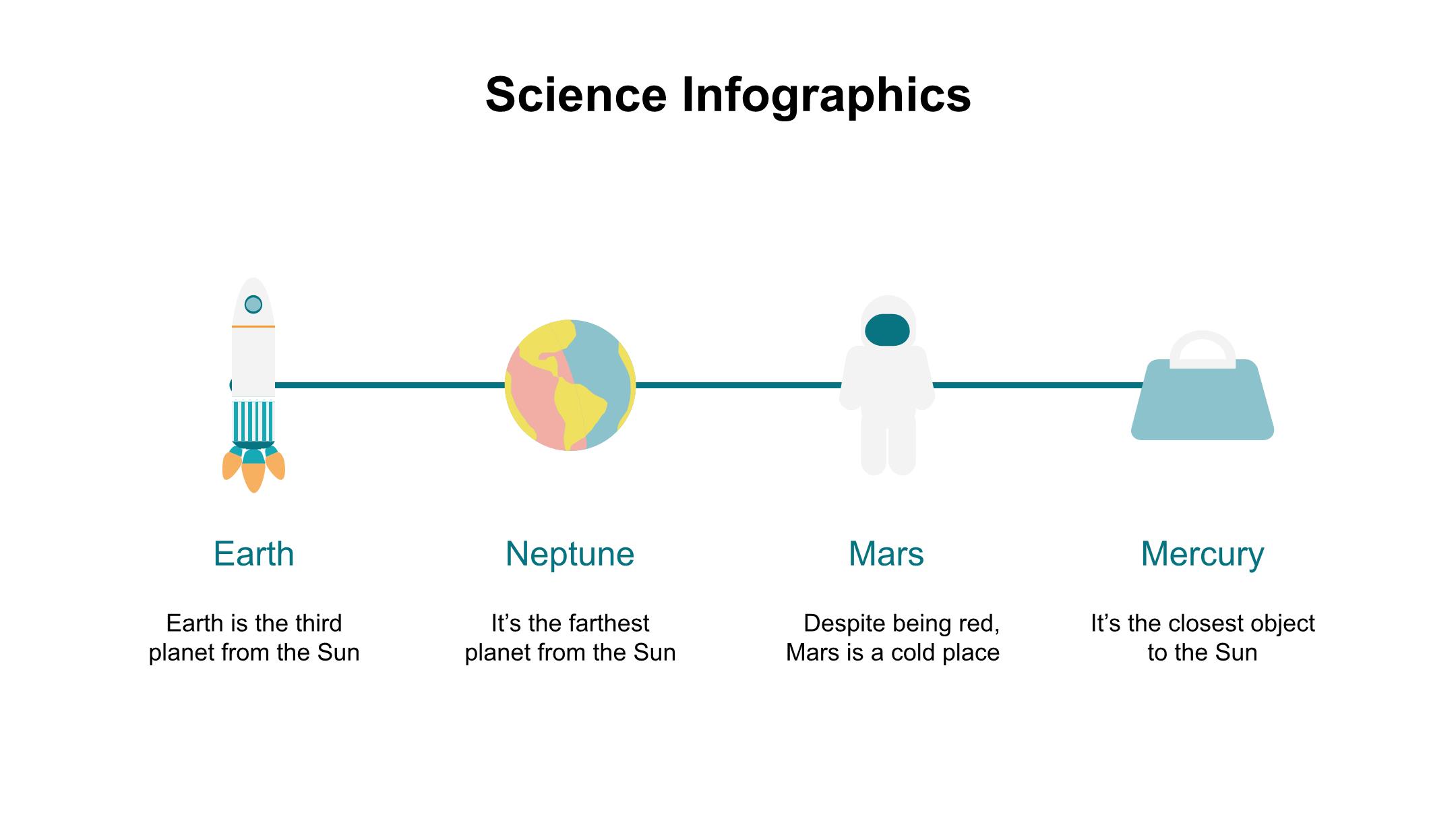 Science Infographics

Earth

Earth is the third planet from the Sun

Neptune

It’s the farthest planet from the Sun

Mars

Despite being red, Mars is a cold place

Mercury

It’s the closest object to the Sun